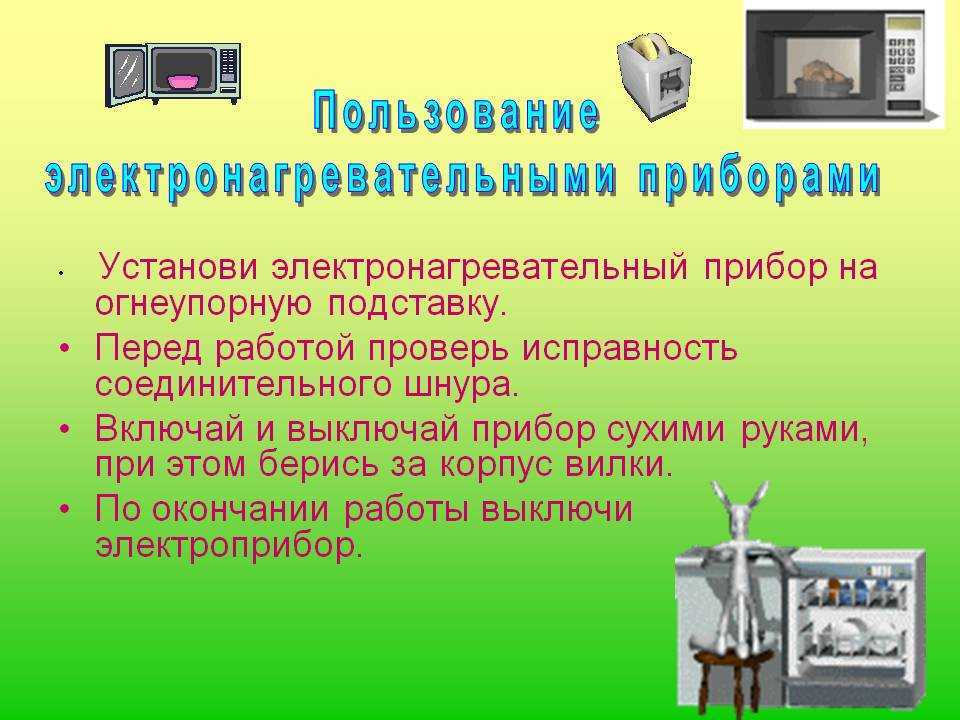 Пользование электронагревательными приборами

• Установи электронагревательный прибор на огнеупорную подставку.
• Перед работой проверь исправность соединительного шнура.
• Включай и выключай прибор сухими руками, при этом берись за корпус вилки.
• По окончании работы выключи электроприбор.